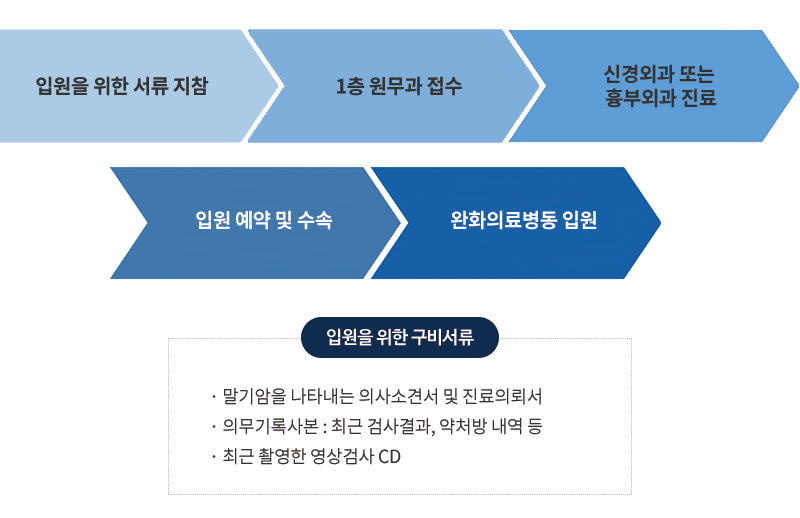 입원을 위한 서류 지참

1층 원무과 접수

신경외과 또는 흉부외과 진료

입원 예약 및 수속

완화의료병동 입원

입원을 위한 구비서류

· 말기암을 나타내는 의사소견서 및 진료의뢰서
· 의무기록사본 : 최근 검사결과, 약처방 내역 등
· 최근 촬영한 영상검사 CD